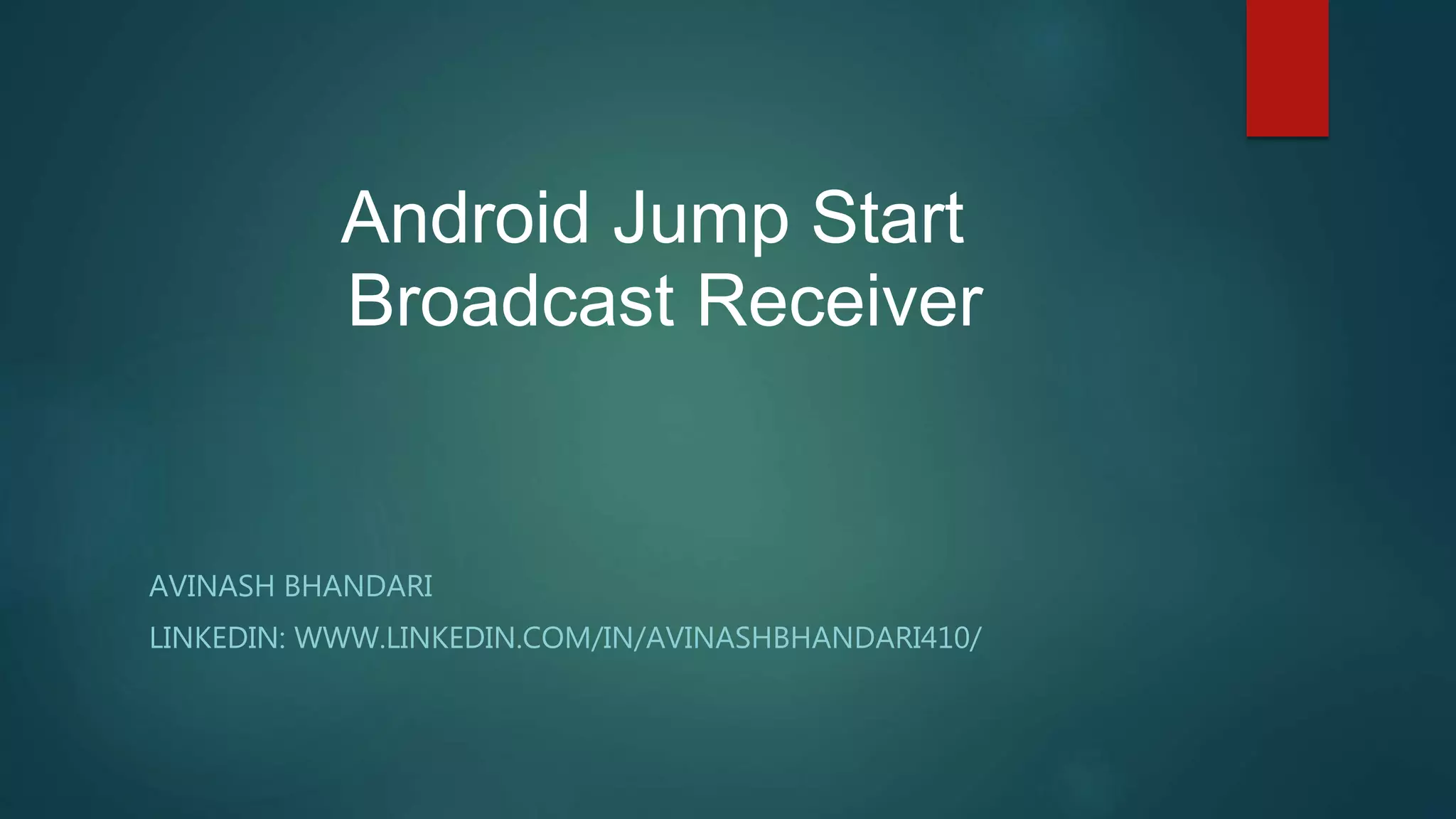 Android Jump Start
Broadcast Receiver

AVINASH BHANDARI

LINKEDIN: WWW.LINKEDIN.COM/IN/AVINASHBHANDARI410/